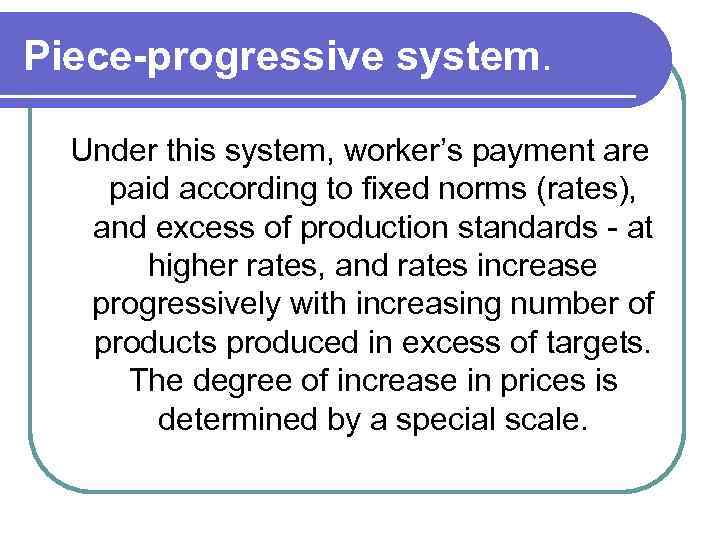 Piece-progressive system.

Under this system, worker’s payment are paid according to fixed norms (rates), and excess of production standards - at higher rates, and rates increase progressively with increasing number of products produced in excess of targets. The degree of increase in prices is determined by a special scale.